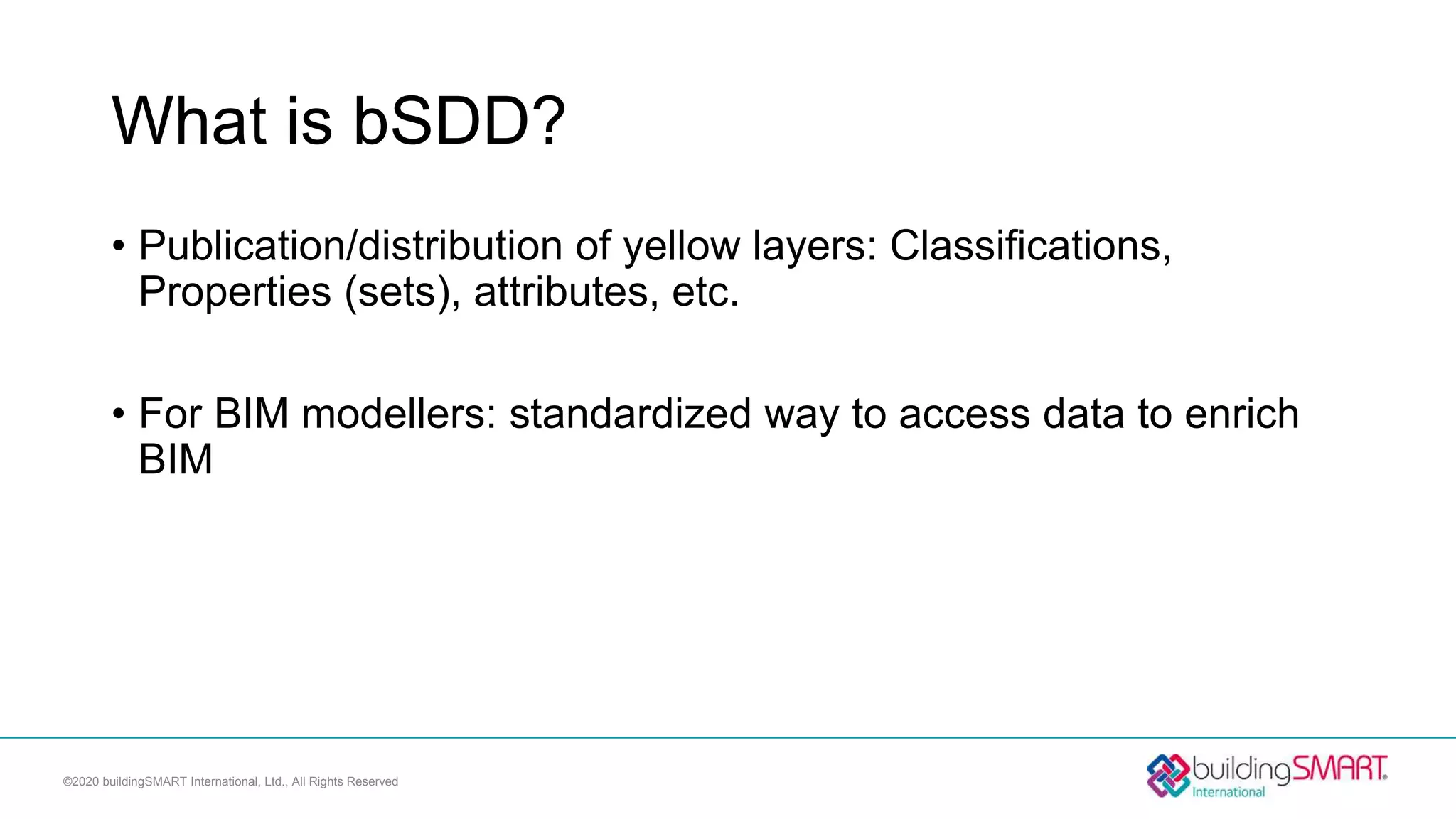 What is bSDD?

• Publication/distribution of yellow layers: Classifications, Properties (sets), attributes, etc.

• For BIM modellers: standardized way to access data to enrich BIM

©2020 buildingSMART International, Ltd., All Rights Reserved

buildingSMART International